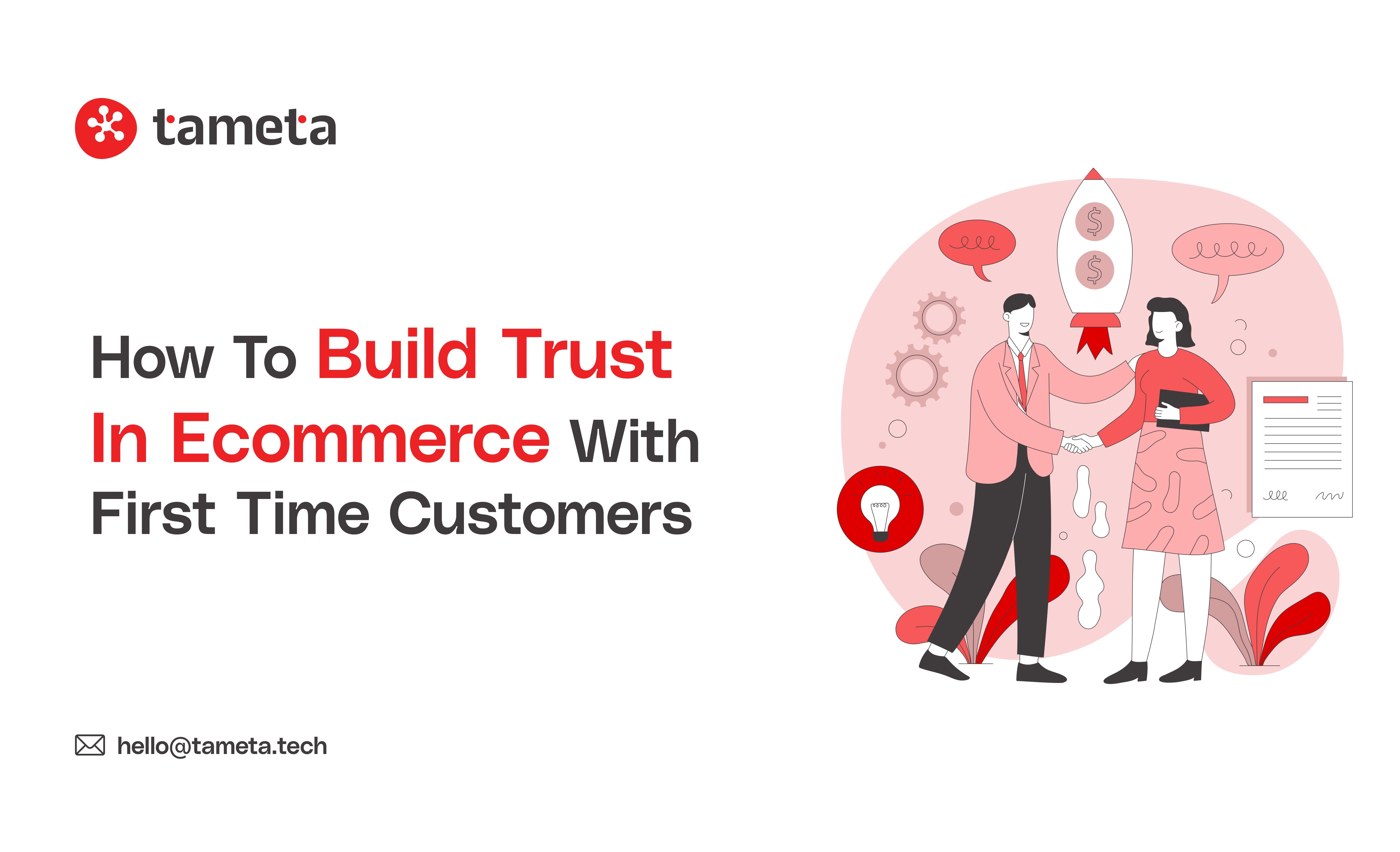 tameta

How To Build Trust In Ecommerce With First Time Customers

$
$

hello@tameta.tech